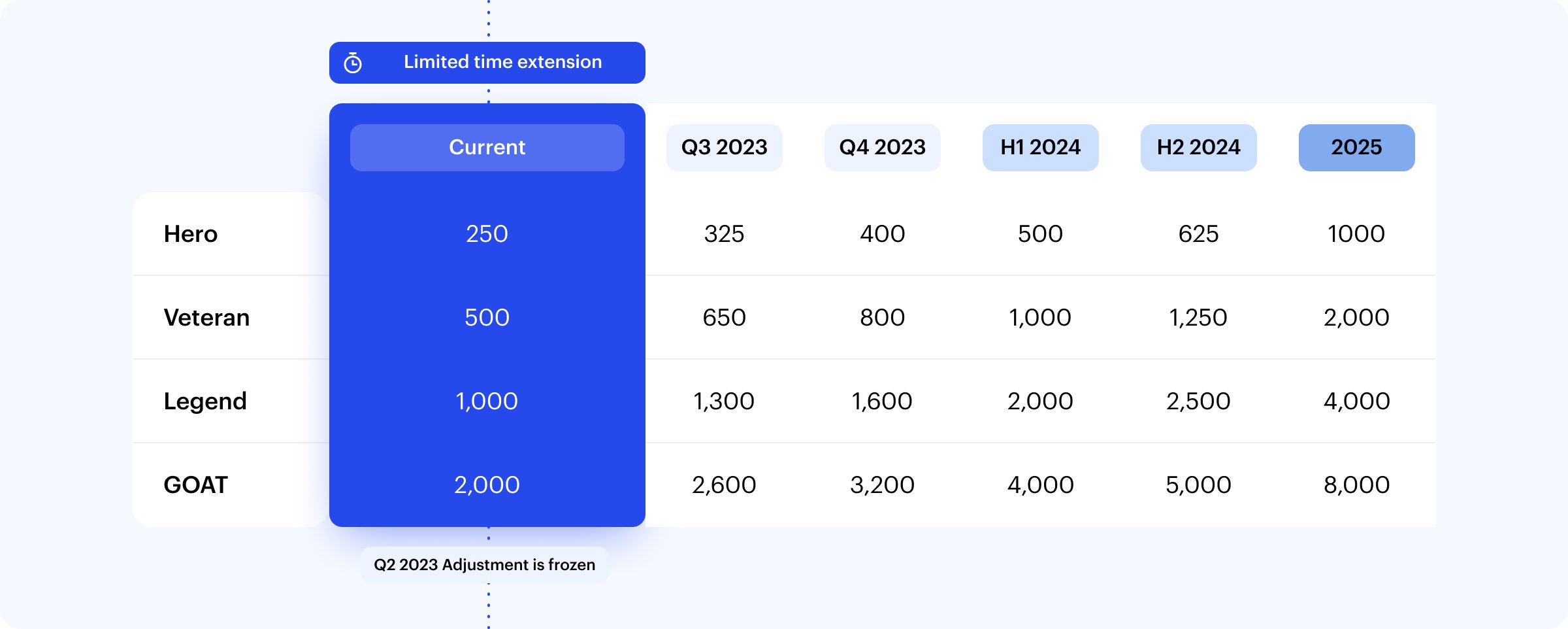 Limited time extension

|  | Current | Q3 2023 | Q4 2023 | H1 2024 | H2 2024 | 2025 |
|---|---|---|---|---|---|---|
| Hero | 250 | 325 | 400 | 500 | 625 | 1000 |
| Veteran | 500 | 650 | 800 | 1,000 | 1,250 | 2,000 |
| Legend | 1,000 | 1,300 | 1,600 | 2,000 | 2,500 | 4,000 |
| GOAT | 2,000 | 2,600 | 3,200 | 4,000 | 5,000 | 8,000 |

Q2 2023 Adjustment is frozen